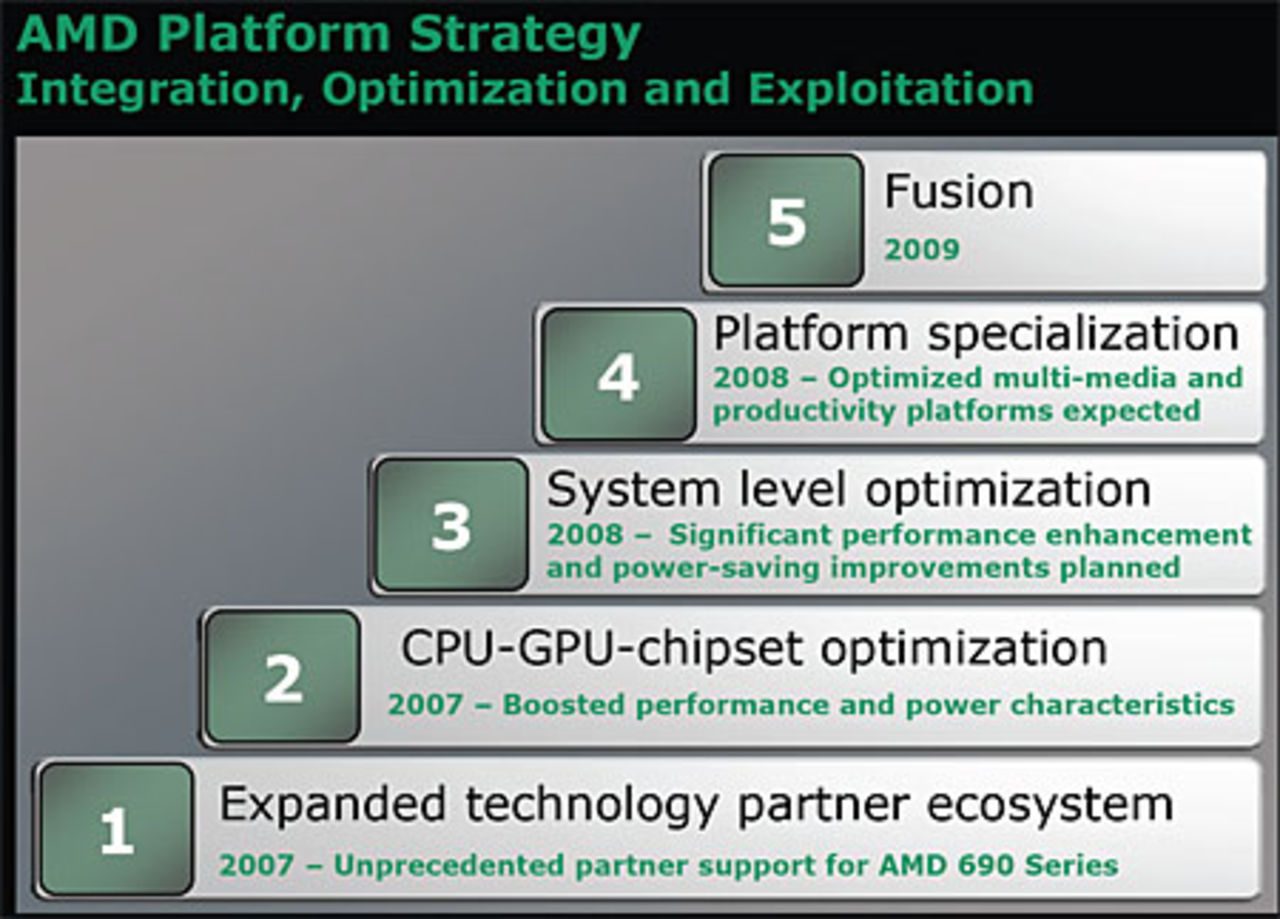 AMD Platform Strategy
Integration, Optimization and Exploitation

5
Fusion
2009

4
Platform specialization
2008 – Optimized multi-media and productivity platforms expected

3
System level optimization
2008 – Significant performance enhancement and power-saving improvements planned

2
CPU-GPU-chipset optimization
2007 – Boosted performance and power characteristics

1
Expanded technology partner ecosystem
2007 – Unprecedented partner support for AMD 690 Series